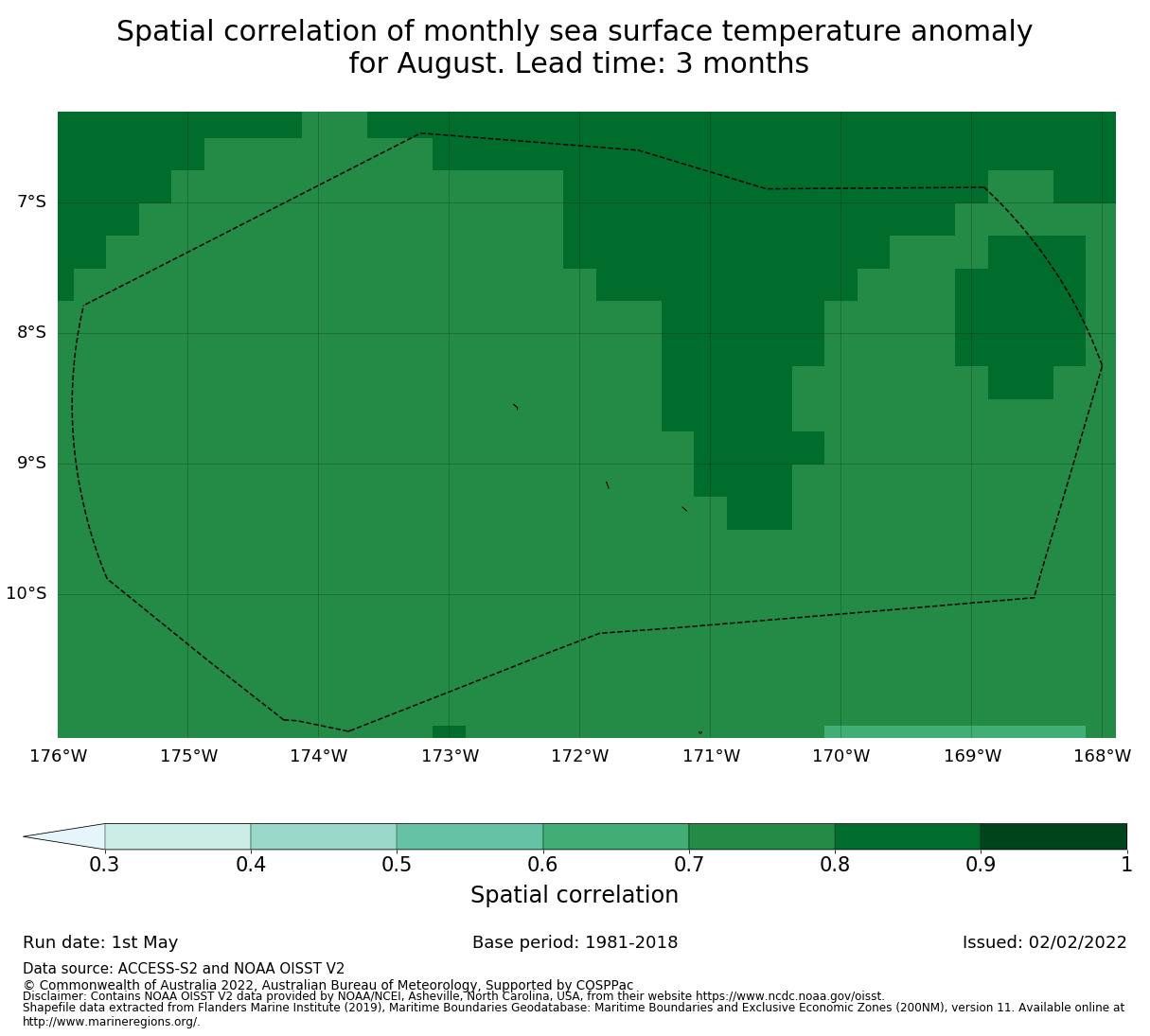 Spatial correlation of monthly sea surface temperature anomaly for August. Lead time: 3 months

7°S
8°S
9°S
10°S

176°W 175°W 174°W 173°W 172°W 171°W 170°W 169°W 168°W

0.3 0.4 0.5 0.6 0.7 0.8 0.9 1
Spatial correlation

Run date: 1st May
Base period: 1981-2018
Issued: 02/02/2022

Data source: ACCESS-S2 and NOAA OISST V2
© Commonwealth of Australia 2022, Australian Bureau of Meteorology, Supported by COSPPac
Disclaimer: Contains NOAA OISST V2 data provided by NOAA/NCEI, Asheville, North Carolina, USA, from their website https://www.ncdc.noaa.gov/oisst.
Shapefile data extracted from Flanders Marine Institute (2019), Maritime Boundaries Geodatabase: Maritime Boundaries and Exclusive Economic Zones (200NM), version 11. Available online at http://www.marineregions.org/.